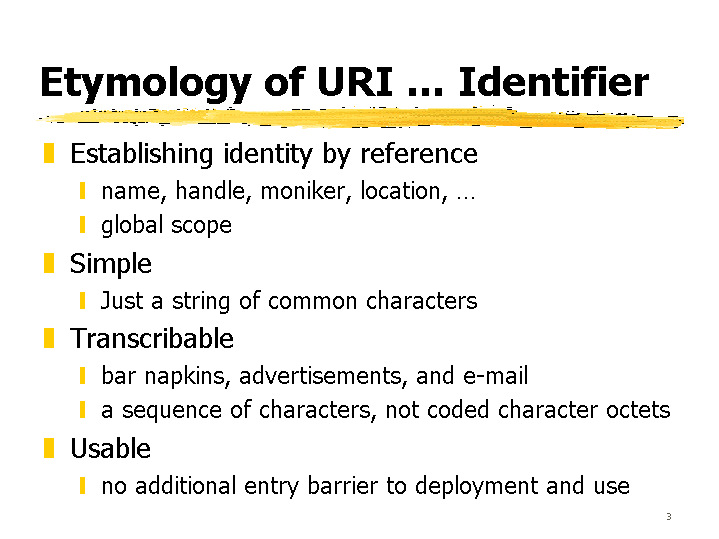 Etymology of URI … Identifier

Establishing identity by reference

name, handle, moniker, location, …

global scope

Simple

Just a string of common characters

Transcribable

bar napkins, advertisements, and e-mail

a sequence of characters, not coded character octets

Usable

no additional entry barrier to deployment and use

3